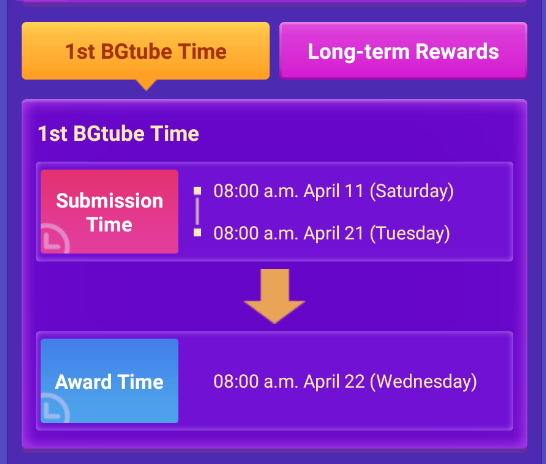 1st BGtube Time

Long-term Rewards

1st BGtube Time

Submission Time

08:00 a.m. April 11 (Saturday)

08:00 a.m. April 21 (Tuesday)

Award Time

08:00 a.m. April 22 (Wednesday)